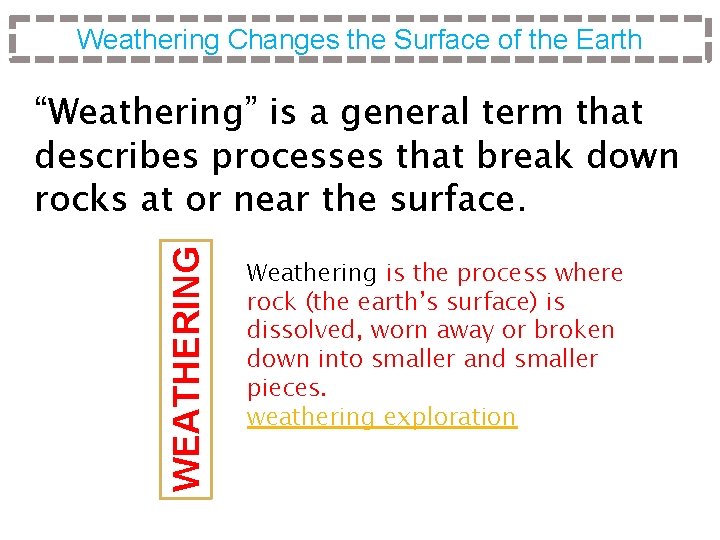 Weathering Changes the Surface of the Earth

“Weathering” is a general term that describes processes that break down rocks at or near the surface.

WEATHERING

Weathering is the process where rock (the earth’s surface) is dissolved, worn away or broken down into smaller and smaller pieces.
weathering exploration